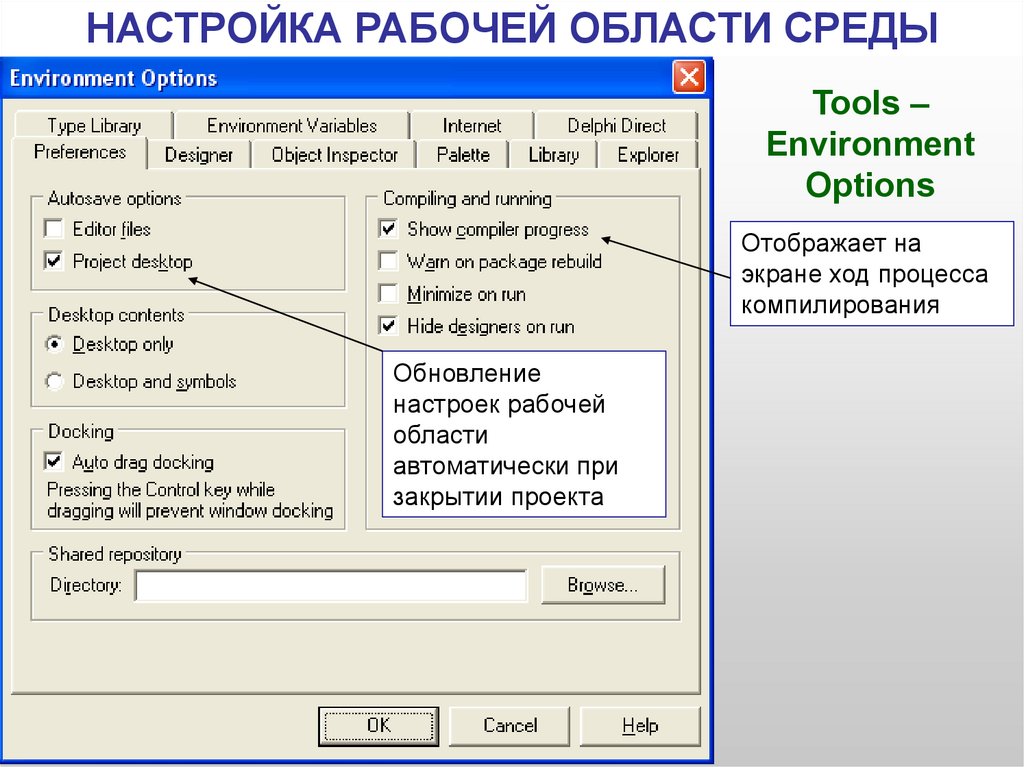 НАСТРОЙКА РАБОЧЕЙ ОБЛАСТИ СРЕДЫ

Environment Options

Type Library
Environment Variables
Internet
Delphi Direct
Preferences
Designer
Object Inspector
Palette
Library
Explorer

Autosave options
Editor files
Project desktop

Desktop contents
Desktop only
Desktop and symbols

Docking
Auto drag docking
Pressing the Control key while dragging will prevent window docking

Compiling and running
Show compiler progress
Warn on package rebuild
Minimize on run
Hide designers on run

Обновление настроек рабочей области автоматически при закрытии проекта

Shared repository
Directory:
Browse...

OK
Cancel
Help

Tools – Environment Options

Отображает на экране ход процесса компилирования